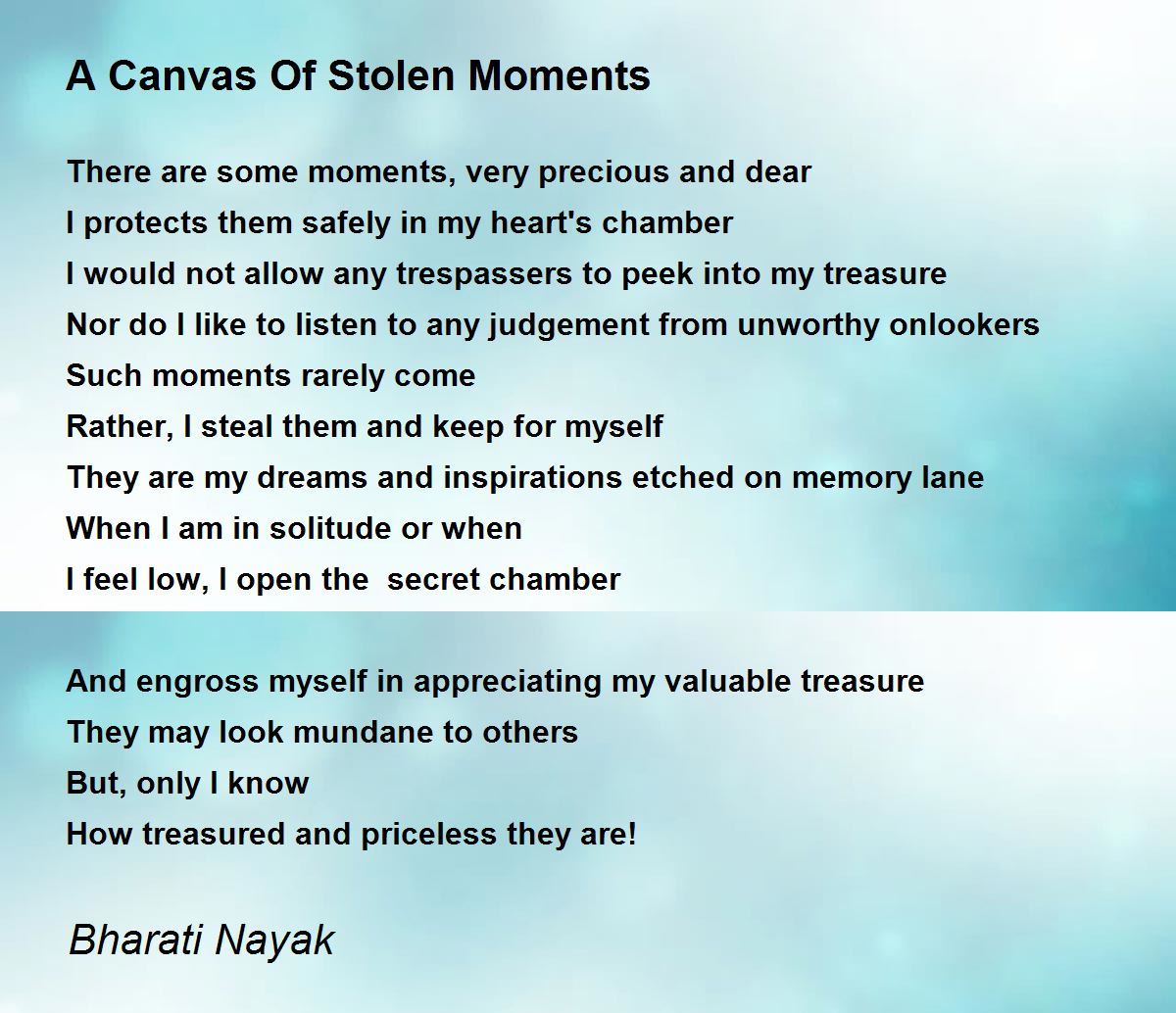 A Canvas Of Stolen Moments

There are some moments, very precious and dear
I protects them safely in my heart's chamber
I would not allow any trespassers to peek into my treasure
Nor do I like to listen to any judgement from unworthy onlookers
Such moments rarely come
Rather, I steal them and keep for myself
They are my dreams and inspirations etched on memory lane
When I am in solitude or when
I feel low, I open the secret chamber

And engross myself in appreciating my valuable treasure
They may look mundane to others
But, only I know
How treasured and priceless they are!

Bharati Nayak